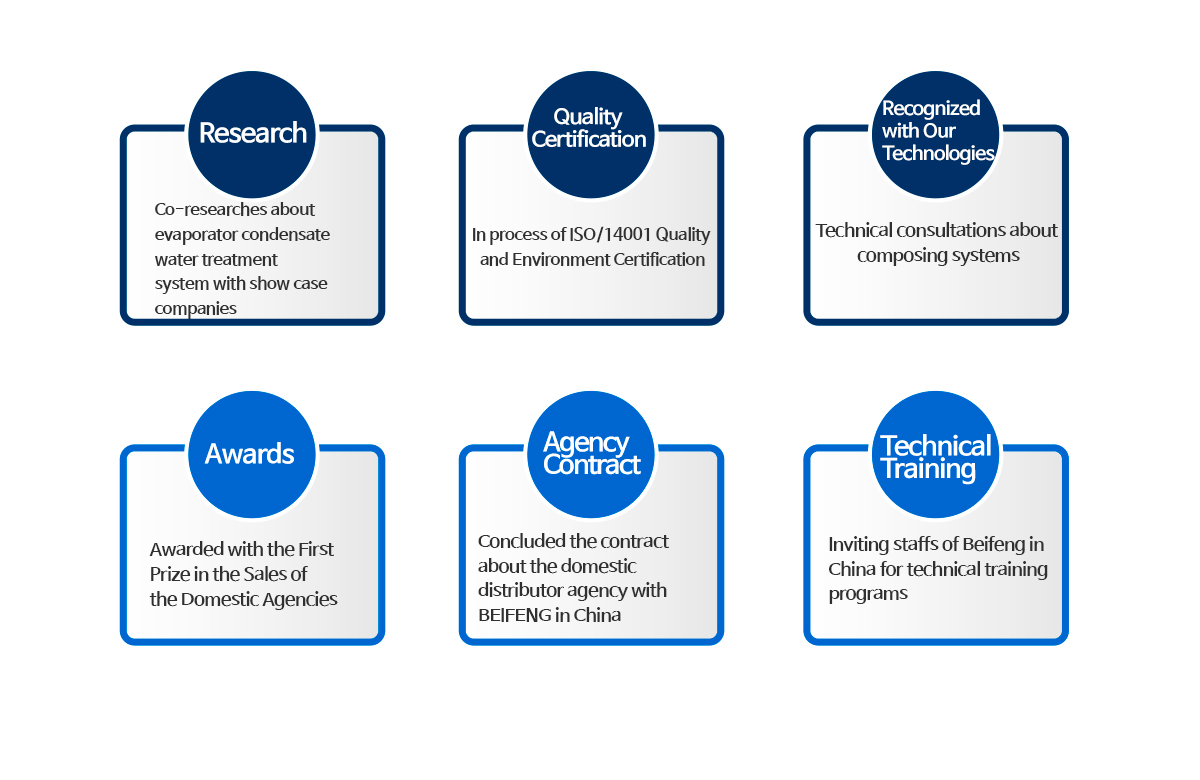 Research

Co-researches about evaporator condensate water treatment system with show case companies

Quality Certification

In process of ISO/14001 Quality and Environment Certification

Recognized with Our Technologies

Technical consultations about composing systems

Awards

Awarded with the First Prize in the Sales of the Domestic Agencies

Agency Contract

Concluded the contract about the domestic distributor agency with BEIFENG in China

Technical Training

Inviting staffs of Beifeng in China for technical training programs